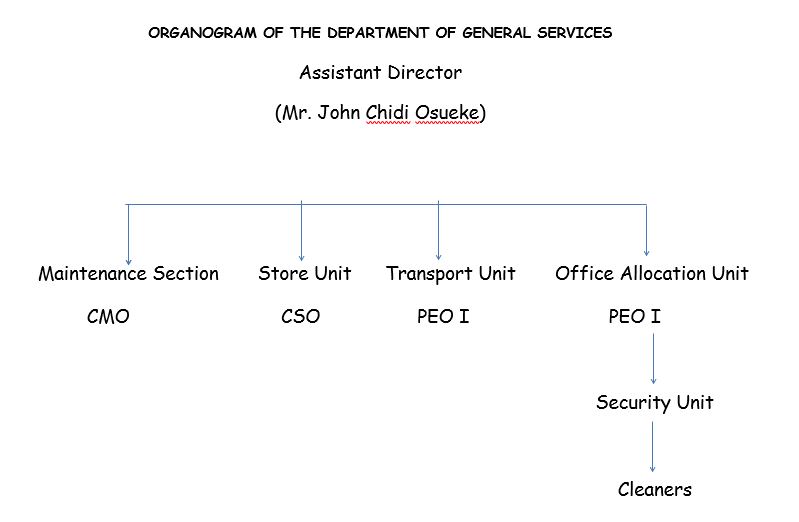 ORGANOGRAM OF THE DEPARTMENT OF GENERAL SERVICES

Assistant Director

(Mr. John Chidi Osueke)

Maintenance Section

CMO

Store Unit

CSO

Transport Unit

PEO I

Office Allocation Unit

PEO I

Security Unit

Cleaners